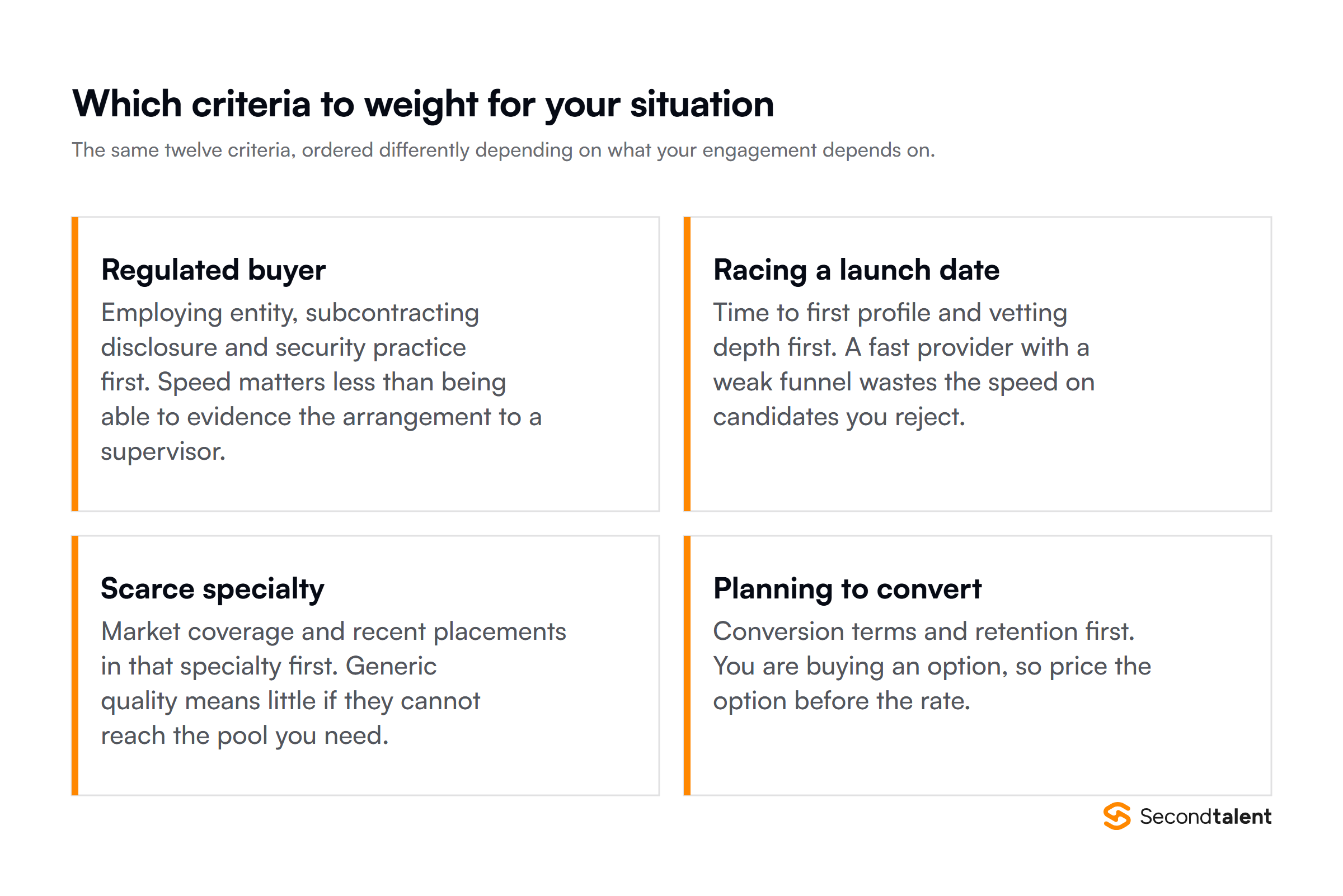 Which criteria to weight for your situation

The same twelve criteria, ordered differently depending on what your engagement depends on.

Regulated buyer

Employing entity, subcontracting disclosure and security practice first. Speed matters less than being able to evidence the arrangement to a supervisor.

Racing a launch date

Time to first profile and vetting depth first. A fast provider with a weak funnel wastes the speed on candidates you reject.

Scarce specialty

Market coverage and recent placements in that specialty first. Generic quality means little if they cannot reach the pool you need.

Planning to convert

Conversion terms and retention first. You are buying an option, so price the option before the rate.

Secondtalent